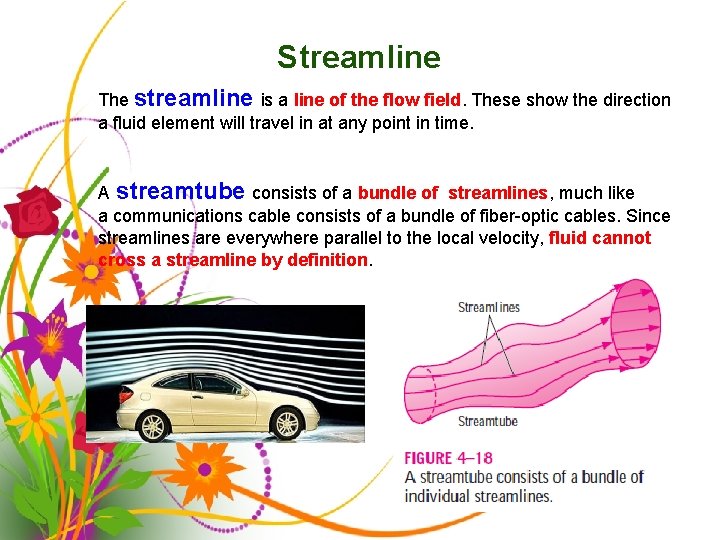 Streamline

The streamline is a line of the flow field. These show the direction a fluid element will travel in at any point in time.

A streamtube consists of a bundle of streamlines, much like a communications cable consists of a bundle of fiber-optic cables. Since streamlines are everywhere parallel to the local velocity, fluid cannot cross a streamline by definition.

Streamlines

Streamtube

FIGURE 4–18
A streamtube consists of a bundle of individual streamlines.